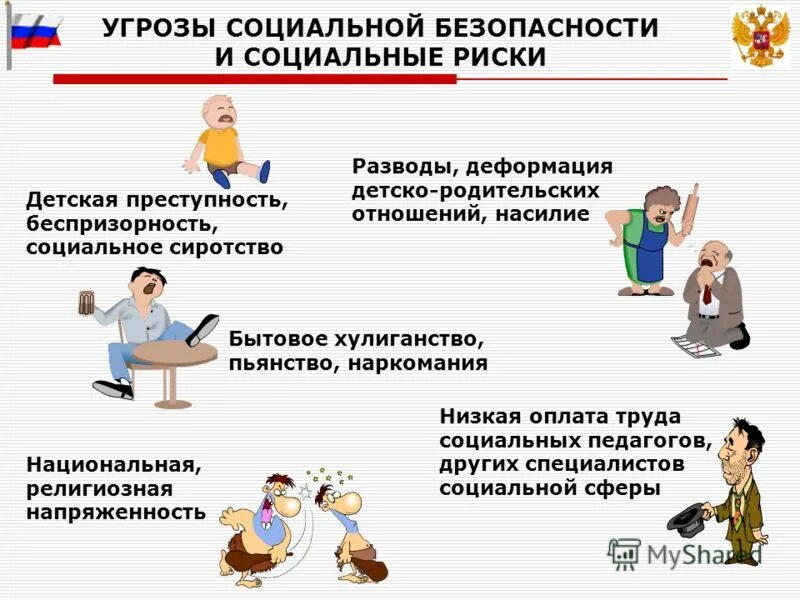 УГРОЗЫ СОЦИАЛЬНОЙ БЕЗОПАСНОСТИ И СОЦИАЛЬНЫЕ РИСКИ

Детская преступность, беспризорность, социальное сиротство

Разводы, деформация детско-родительских отношений, насилие

Бытовое хулиганство, пьянство, наркомания

Низкая оплата труда социальных педагогов, других специалистов социальной сферы

Национальная, религиозная напряженность

MyShared